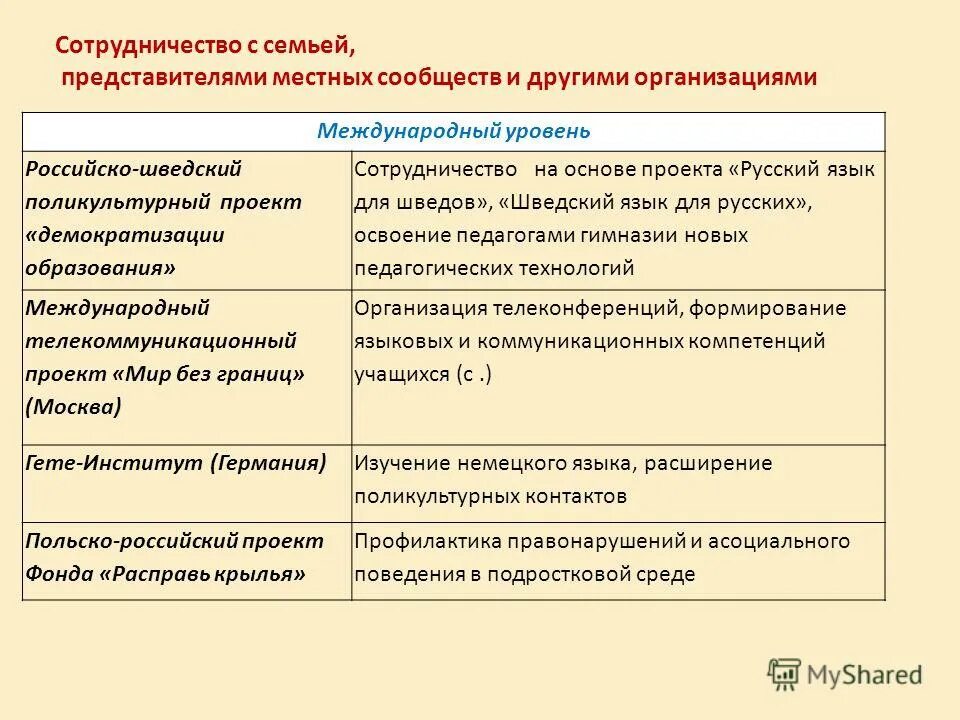 Сотрудничество с семьей,
представителями местных сообществ и другими организациями

| Международный уровень | |
|---|---|
| Российско-шведский поликультурный проект «демократизации образования» | Сотрудничество на основе проекта «Русский язык для шведов», «Шведский язык для русских», освоение педагогами гимназии новых педагогических технологий |
| Международный телекоммуникационный проект «Мир без границ» (Москва) | Организация телеконференций, формирование языковых и коммуникационных компетенций учащихся (с .) |
| Гете-Институт (Германия) | Изучение немецкого языка, расширение поликультурных контактов |
| Польско-российский проект Фонда «Расправь крылья» | Профилактика правонарушений и асоциального поведения в подростковой среде |

MyShared